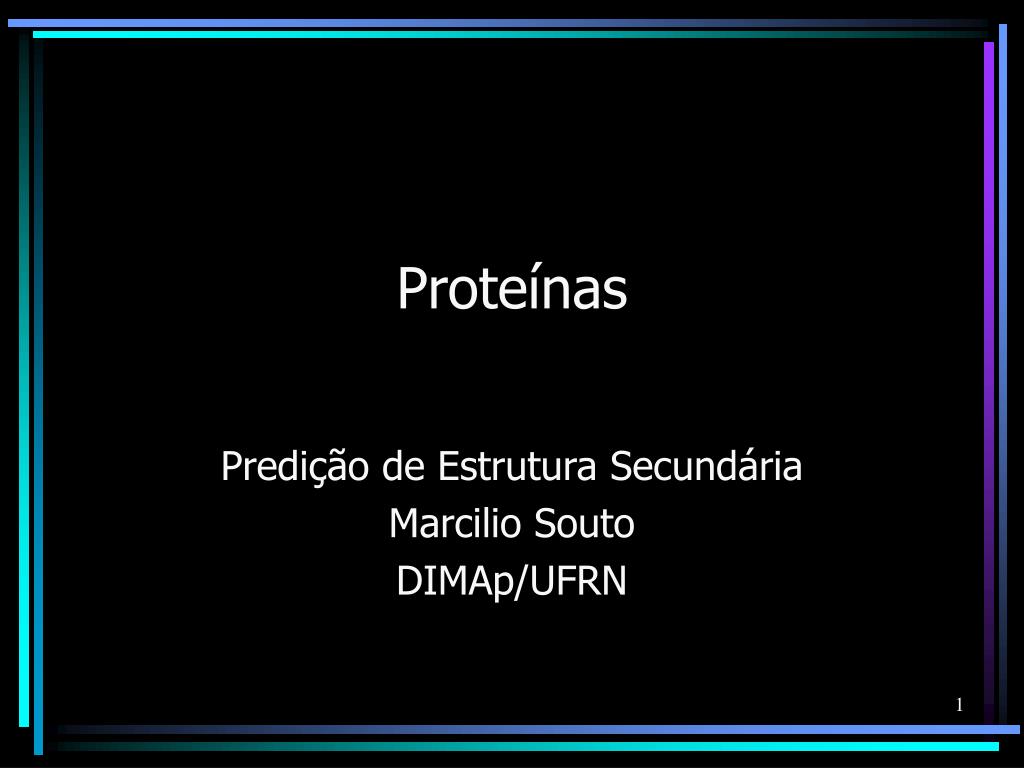 Proteínas

Predição de Estrutura Secundária
Marcilio Souto
DIMAp/UFRN

1